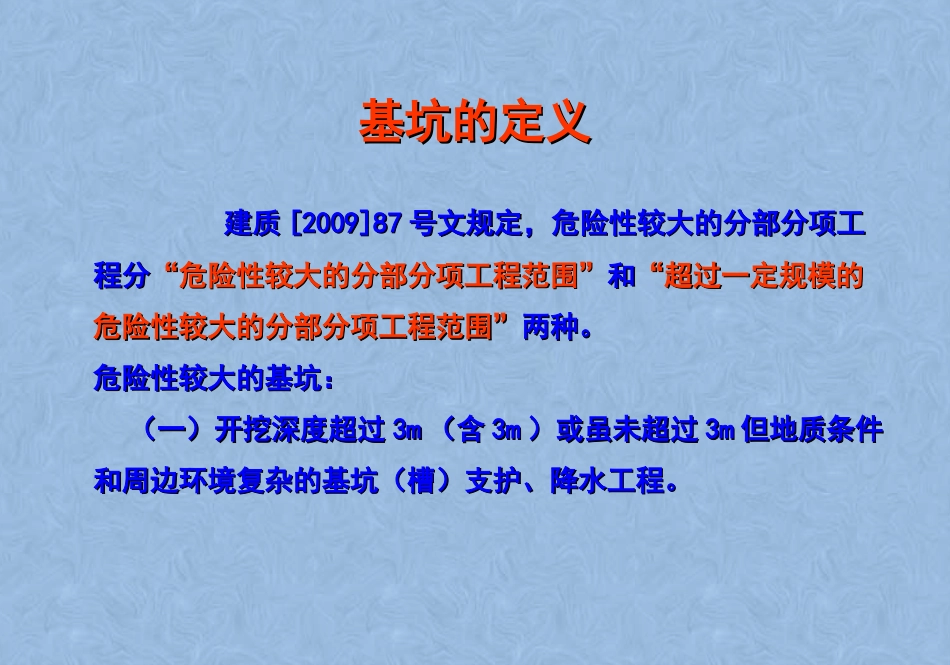 基坑的定义

建质 [2009]87 号文规定，危险性较大的分部分项工程分“危险性较大的分部分项工程范围”和“超过一定规模的危险性较大的分部分项工程范围”两种。

危险性较大的基坑：

（一）开挖深度超过 3m （含 3m ）或虽未超过 3m 但地质条件和周边环境复杂的基坑（槽）支护、降水工程。